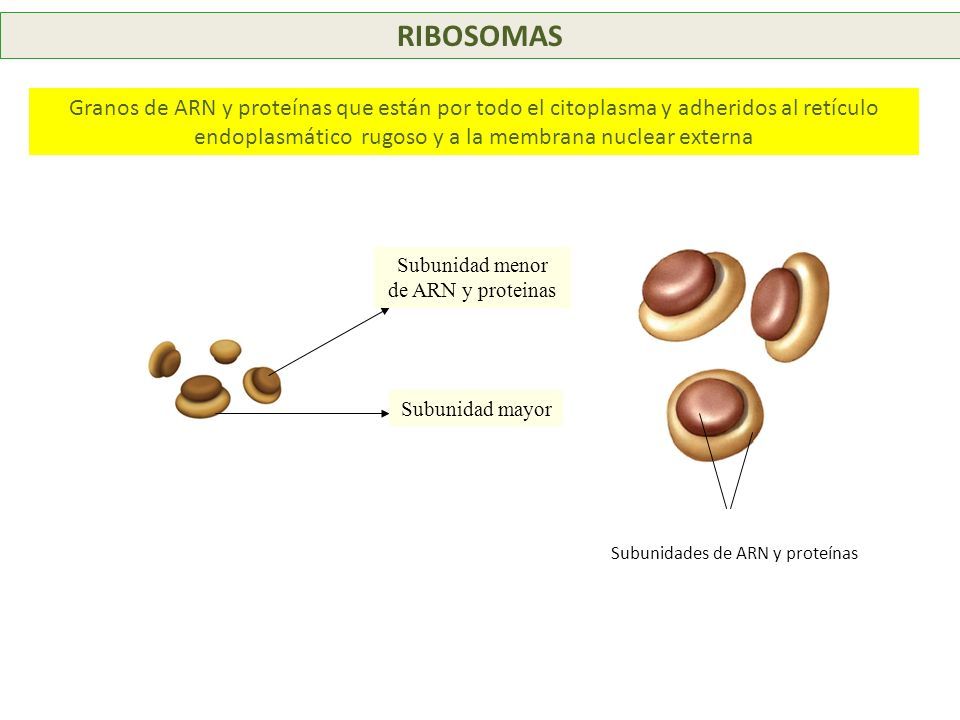 RIBOSOMAS

Granos de ARN y proteínas que están por todo el citoplasma y adheridos al retículo endoplasmático rugoso y a la membrana nuclear externa

Subunidad menor de ARN y proteinas

Subunidad mayor

Subunidades de ARN y proteínas